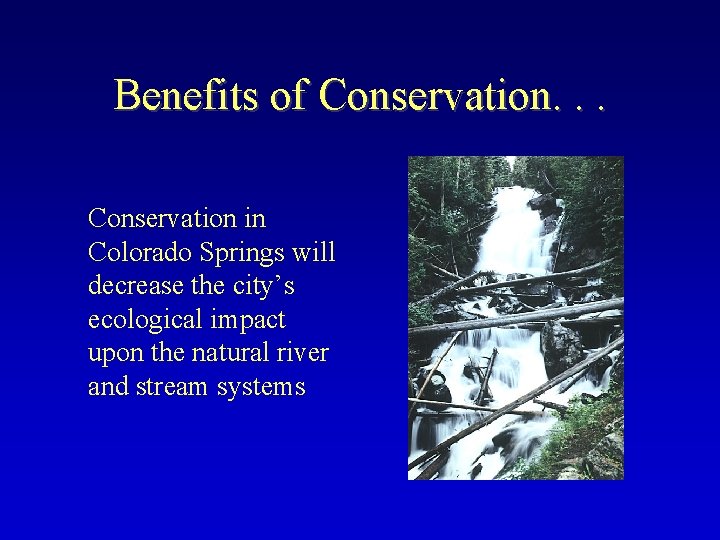 Benefits of Conservation. . .

Conservation in Colorado Springs will decrease the city’s ecological impact upon the natural river and stream systems